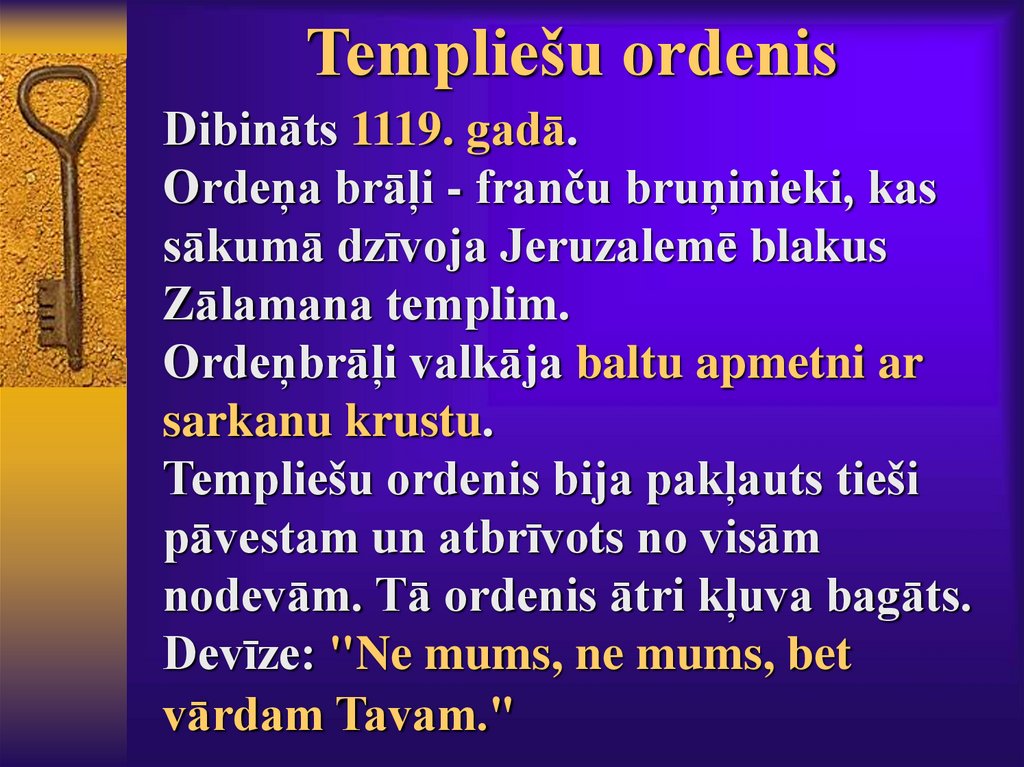 Templiešu ordenis

Dibināts 1119. gadā.
Ordeņa brāļi - franču bruņinieki, kas sākumā dzīvoja Jeruzalemē blakus Zālamana templim.
Ordeņbrāļi valkāja baltu apmetni ar sarkanu krustu.
Templiešu ordenis bija pakļauts tieši pāvestam un atbrīvots no visām nodevām. Tā ordenis ātri kļuva bagāts.
Devīze: "Ne mums, ne mums, bet vārdam Tavam."